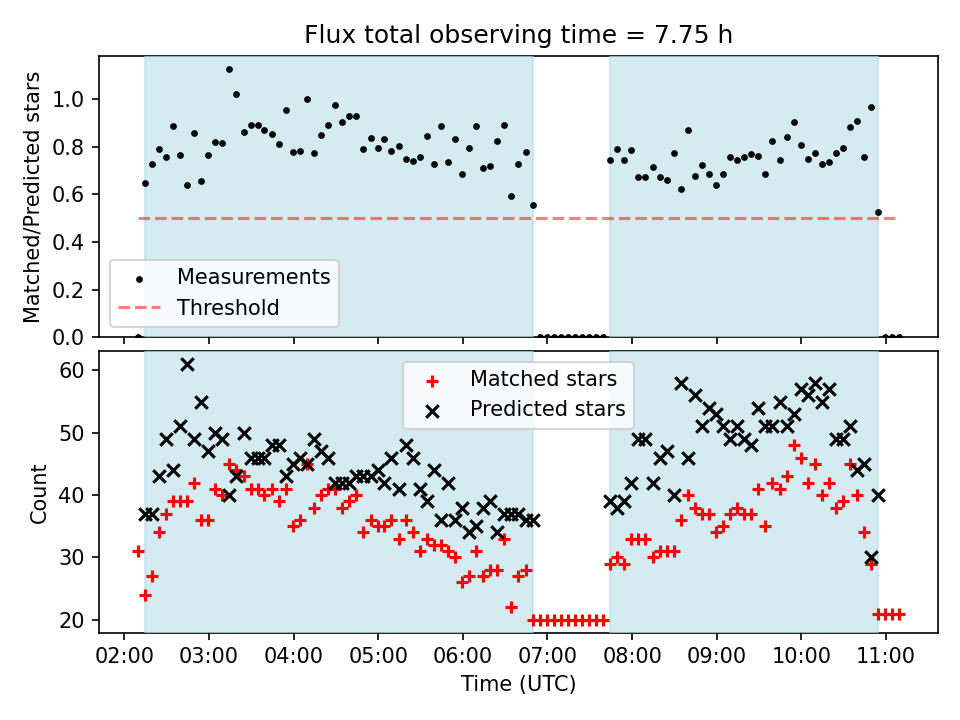 Flux total observing time = 7.75 h

Matched/Predicted stars

1.0
0.8
0.6
0.4
0.2
0.0

Measurements
Threshold

Count

60
50
40
30
20

Matched stars
Predicted stars

02:00 03:00 04:00 05:00 06:00 07:00 08:00 09:00 10:00 11:00

Time (UTC)